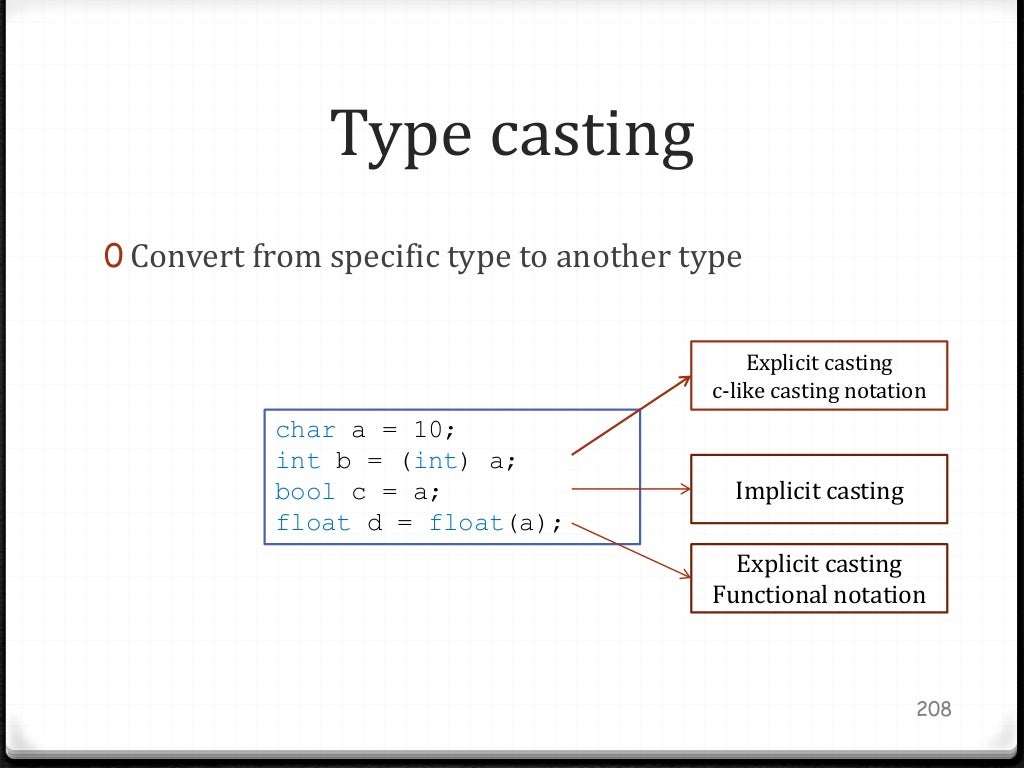 Type casting

0 Convert from specific type to another type

char a = 10;
int b = (int) a;
bool c = a;
float d = float(a);

Explicit casting
c-like casting notation

Implicit casting

Explicit casting
Functional notation

208